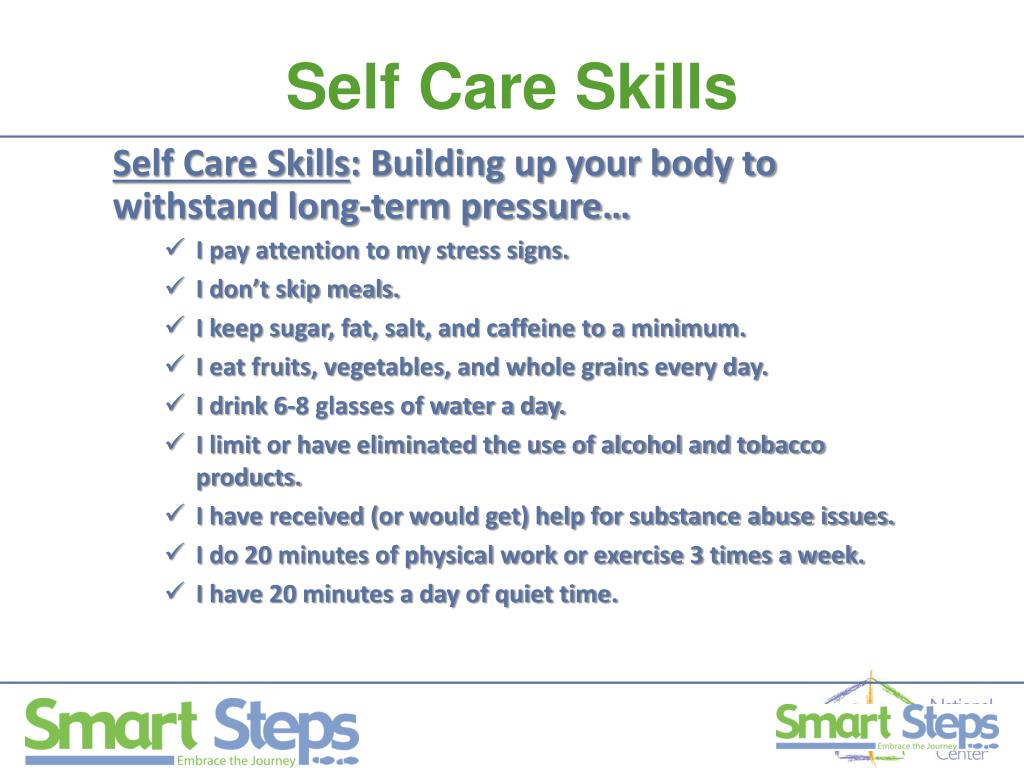 Self Care Skills

Self Care Skills: Building up your body to withstand long-term pressure…

✓ I pay attention to my stress signs.
✓ I don't skip meals.
✓ I keep sugar, fat, salt, and caffeine to a minimum.
✓ I eat fruits, vegetables, and whole grains every day.
✓ I drink 6-8 glasses of water a day.
✓ I limit or have eliminated the use of alcohol and tobacco products.
✓ I have received (or would get) help for substance abuse issues.
✓ I do 20 minutes of physical work or exercise 3 times a week.
✓ I have 20 minutes a day of quiet time.

Smart Steps
Embrace the Journey

National
Smart Steps
Embrace the Journey
Center